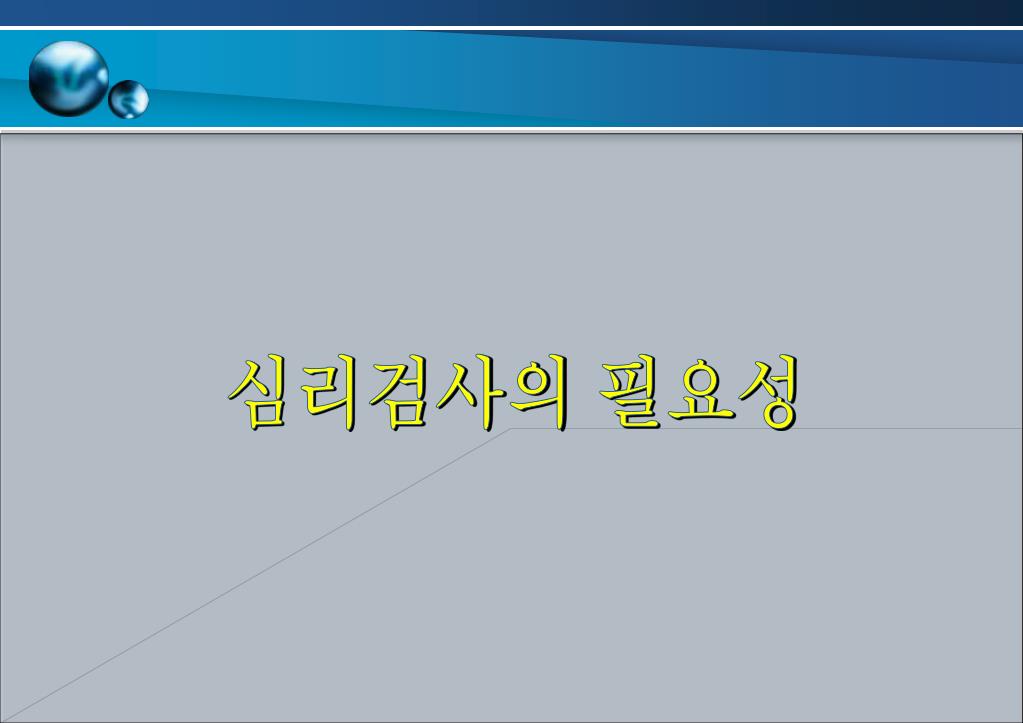 심리검사의 필요성